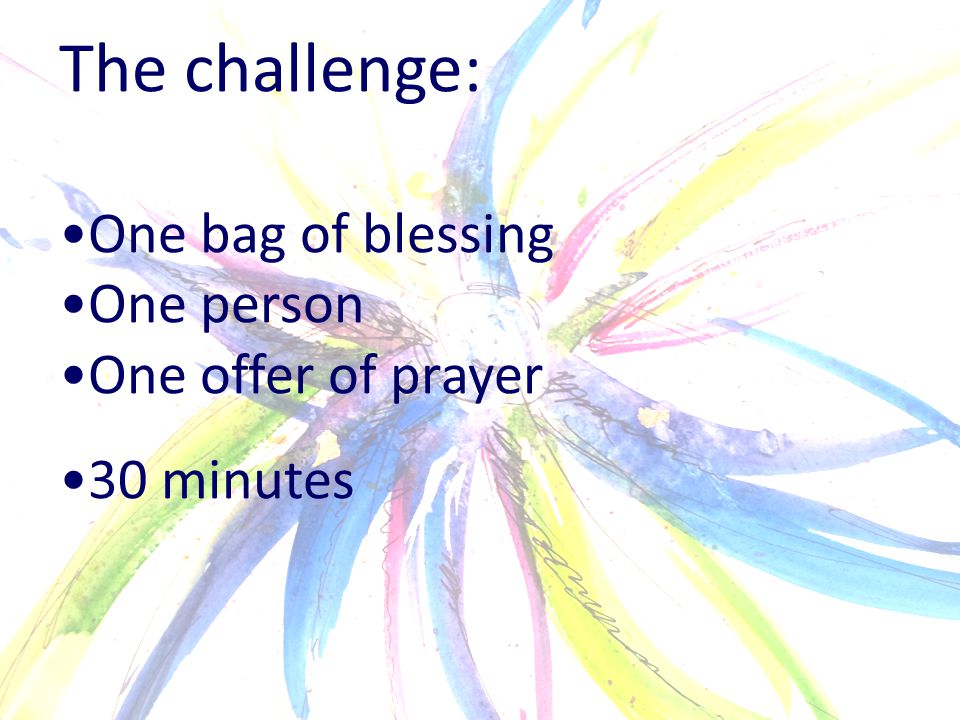 The challenge:

•One bag of blessing
•One person
•One offer of prayer

•30 minutes